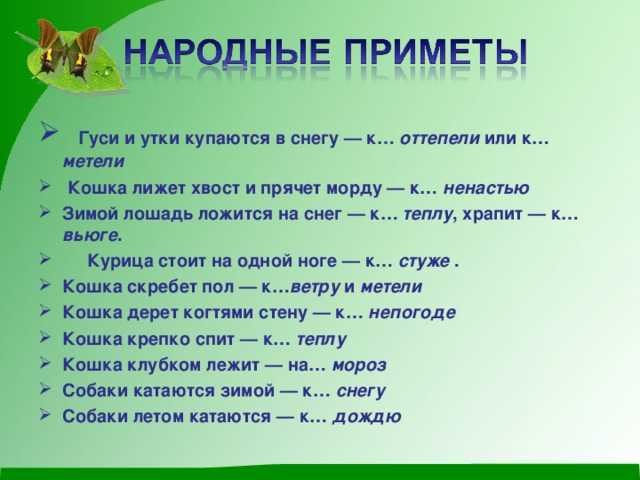 НАРОДНЫЕ ПРИМЕТЫ

➢ Гуси и утки купаются в снегу — к… оттепели или к… метели
➢ Кошка лижет хвост и прячет морду — к… ненастью
➢ Зимой лошадь ложится на снег — к… теплу, храпит — к… вьюге.
➢ Курица стоит на одной ноге — к… стуже .
➢ Кошка скребет пол — к…ветру и метели
➢ Кошка дерет когтями стену — к… непогоде
➢ Кошка крепко спит — к… теплу
➢ Кошка клубком лежит — на… мороз
➢ Собаки катаются зимой — к… снегу
➢ Собаки летом катаются — к… дождю